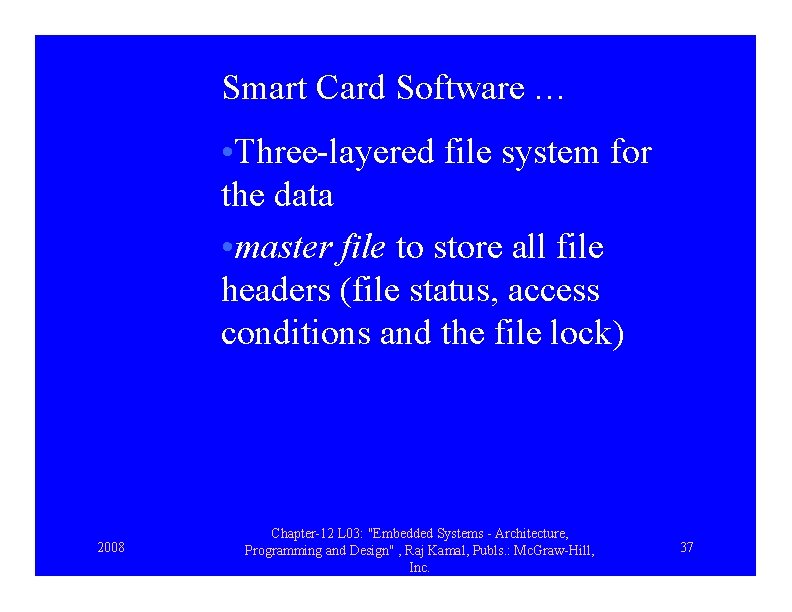 Smart Card Software …

•Three-layered file system for the data

•master file to store all file headers (file status, access conditions and the file lock)

2008

Chapter-12 L03: "Embedded Systems - Architecture, Programming and Design" , Raj Kamal, Publs.: McGraw-Hill, Inc.

37